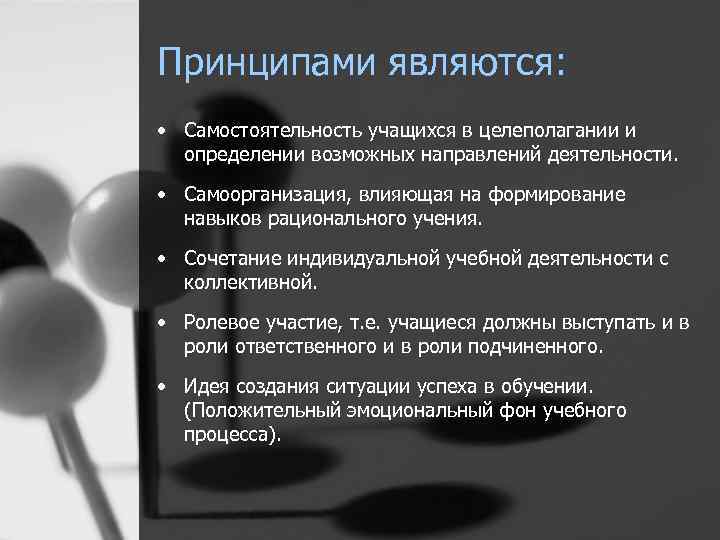 Принципами являются:

• Самостоятельность учащихся в целеполагании и определении возможных направлений деятельности.

• Самоорганизация, влияющая на формирование навыков рационального учения.

• Сочетание индивидуальной учебной деятельности с коллективной.

• Ролевое участие, т.е. учащиеся должны выступать и в роли ответственного и в роли подчиненного.

• Идея создания ситуации успеха в обучении. (Положительный эмоциональный фон учебного процесса).